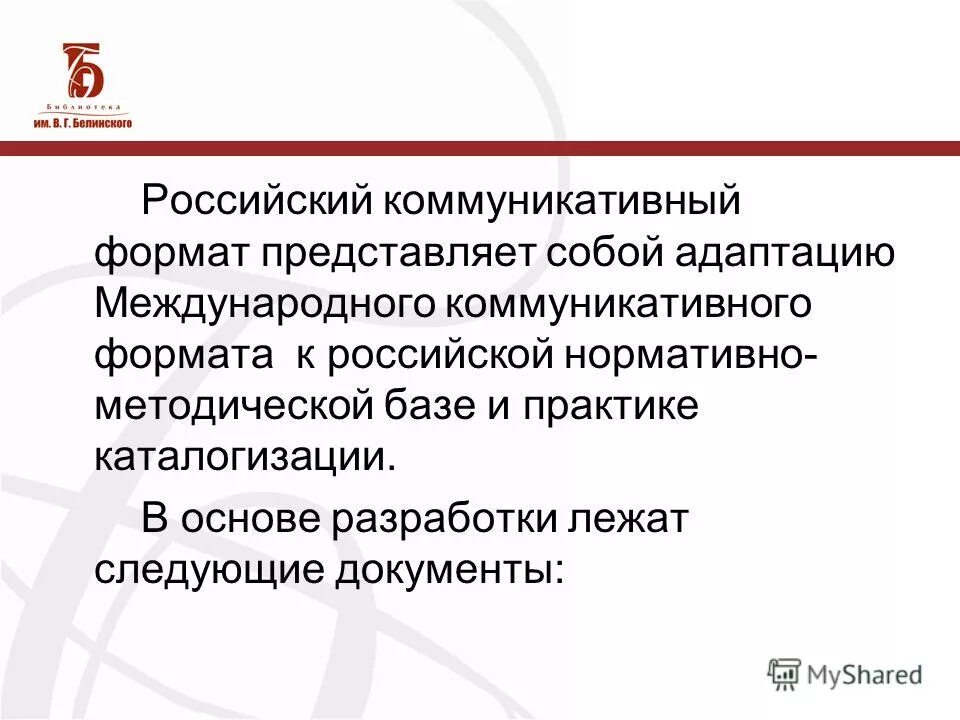 Библиотека им. В. Г. Белинского

Российский коммуникативный формат представляет собой адаптацию Международного коммуникативного формата к российской нормативно-методической базе и практике каталогизации.

В основе разработки лежат следующие документы:

MyShared